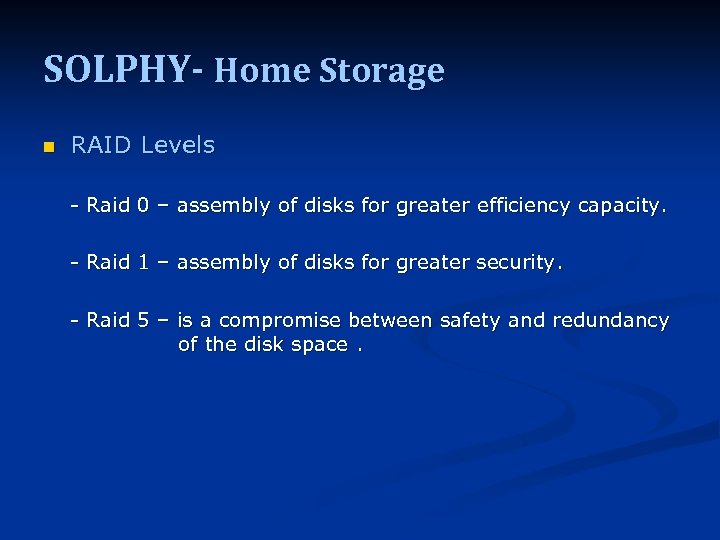 SOLPHY- Home Storage

RAID Levels

- Raid 0 – assembly of disks for greater efficiency capacity.

- Raid 1 – assembly of disks for greater security.

- Raid 5 – is a compromise between safety and redundancy of the disk space .